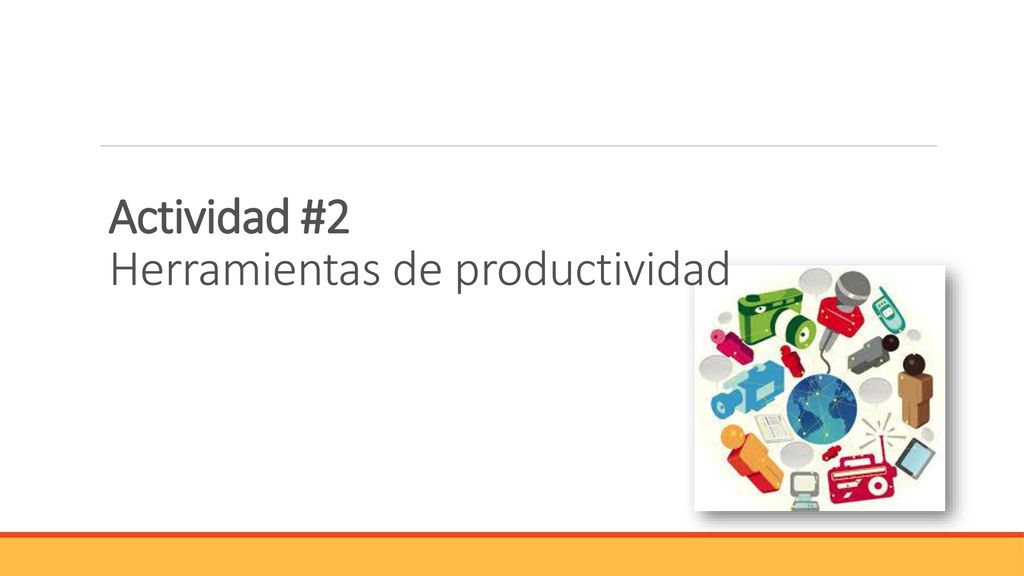 Actividad #2
Herramientas de productividad